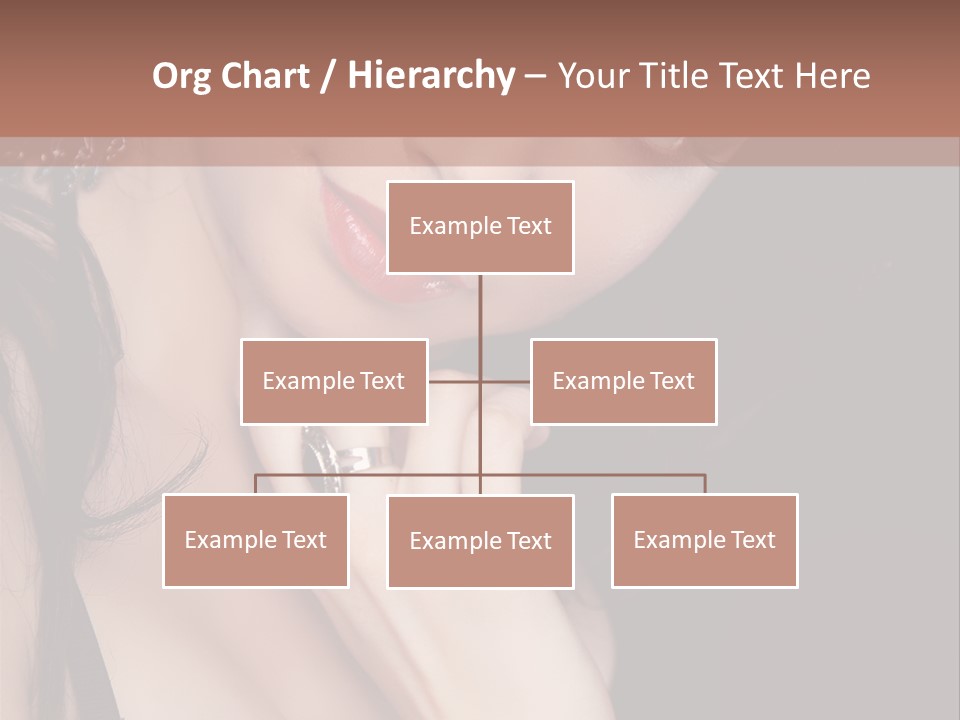 Org Chart / Hierarchy – Your Title Text Here

Example Text

Example Text

Example Text

Example Text

Example Text

Example Text